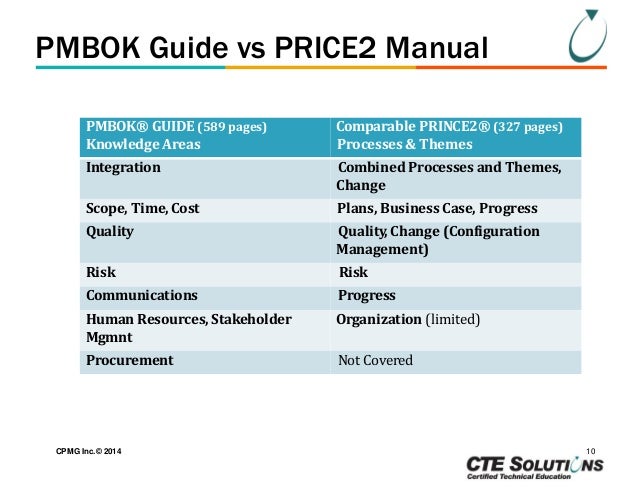 PMBOK Guide vs PRICE2 Manual

| PMBOK® GUIDE (589 pages) Knowledge Areas | Comparable PRINCE2® (327 pages) Processes & Themes |
|---|---|
| Integration | Combined Processes and Themes, Change |
| Scope, Time, Cost | Plans, Business Case, Progress |
| Quality | Quality, Change (Configuration Management) |
| Risk | Risk |
| Communications | Progress |
| Human Resources, Stakeholder Mgmnt | Organization (limited) |
| Procurement | Not Covered |

CPMG Inc.© 2014

10

CTE SOLUTIONS
Certified Technical Education